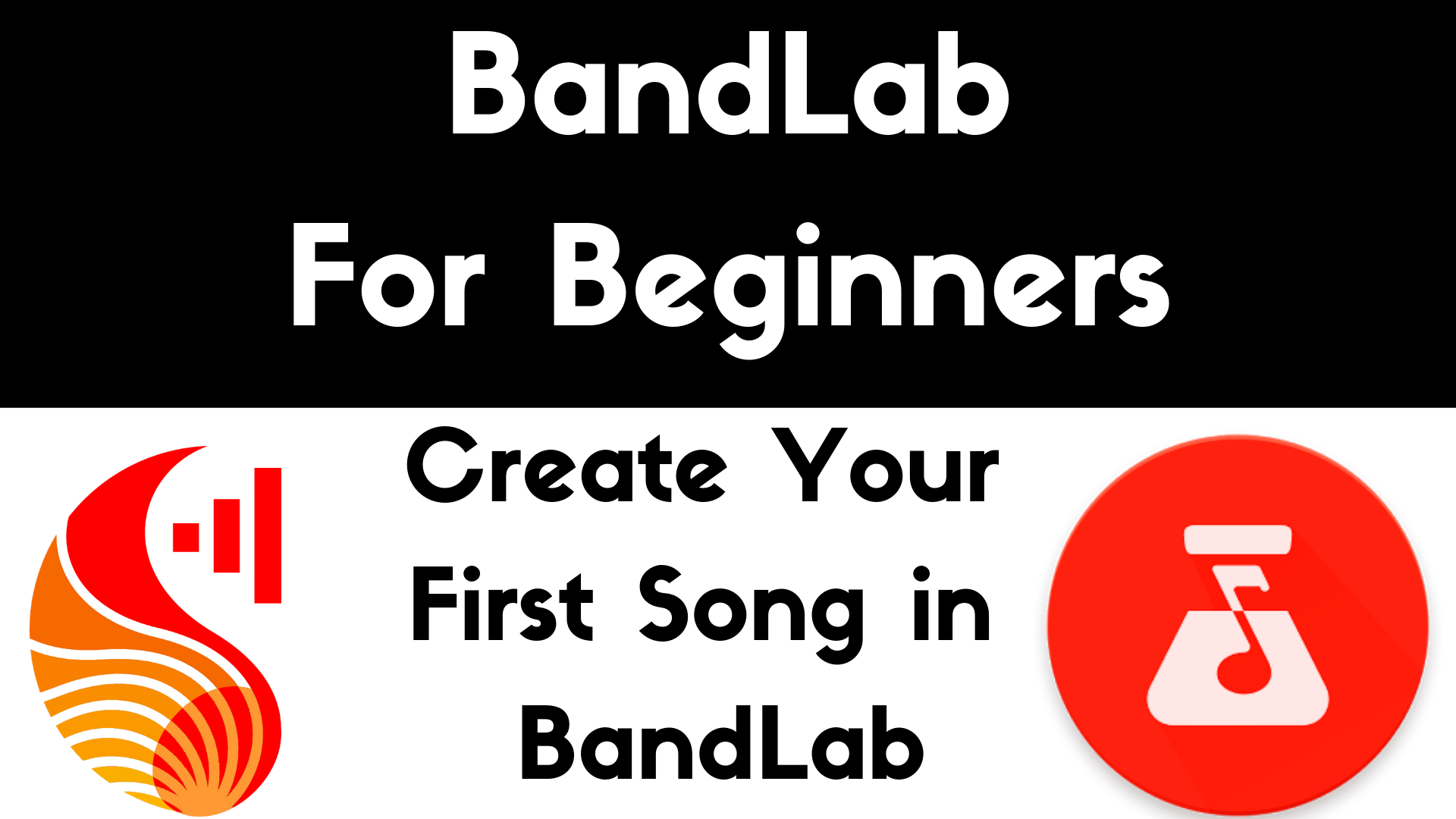 BandLab
For Beginners

Create Your First Song in BandLab